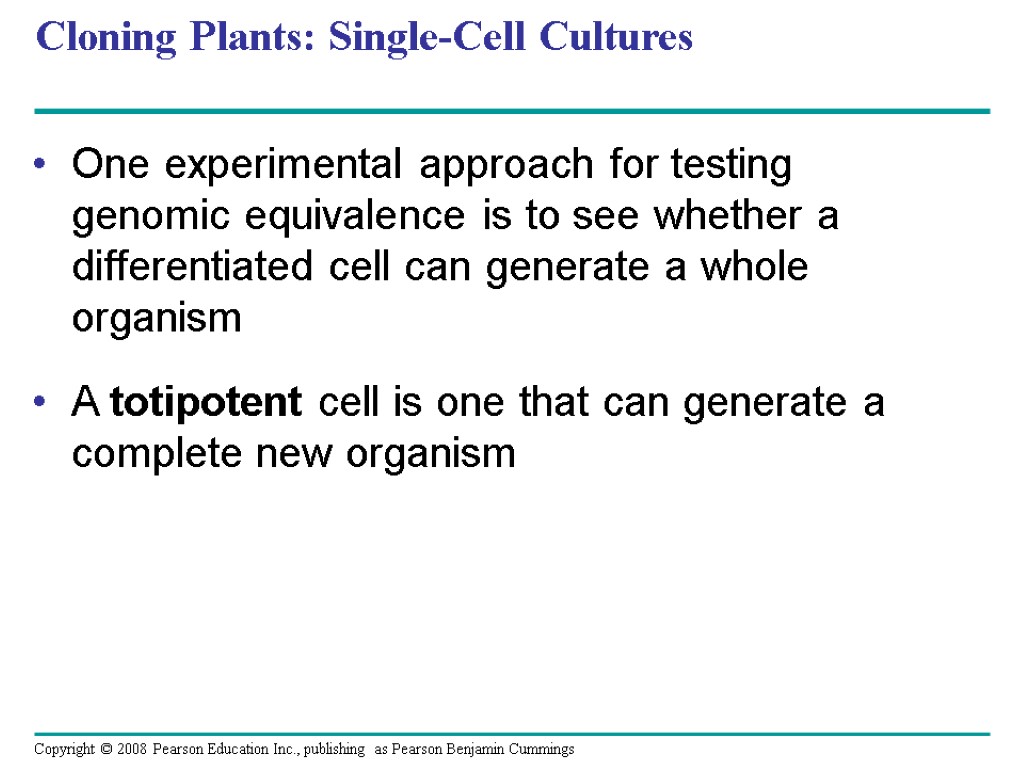 Cloning Plants: Single-Cell Cultures

• One experimental approach for testing genomic equivalence is to see whether a differentiated cell can generate a whole organism

• A totipotent cell is one that can generate a complete new organism

Copyright © 2008 Pearson Education Inc., publishing as Pearson Benjamin Cummings